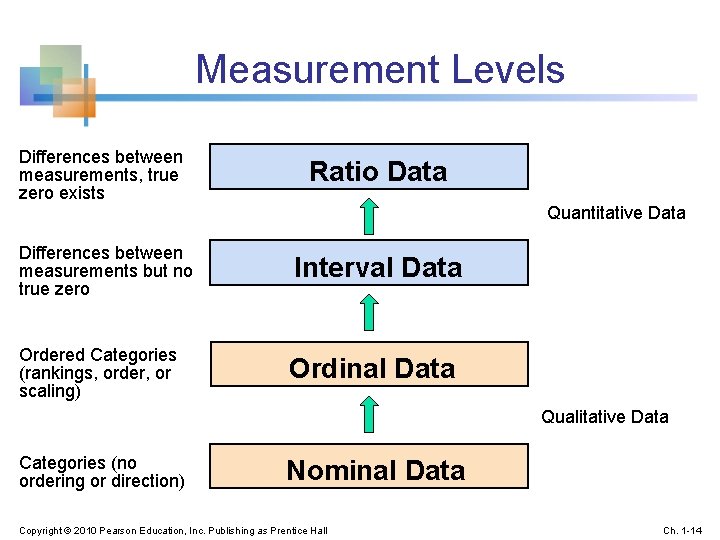 Measurement Levels

Differences between measurements, true zero exists

Ratio Data

Quantitative Data

Differences between measurements but no true zero

Interval Data

Ordered Categories (rankings, order, or scaling)

Ordinal Data

Qualitative Data

Categories (no ordering or direction)

Nominal Data

Copyright © 2010 Pearson Education, Inc. Publishing as Prentice Hall

Ch. 1-14